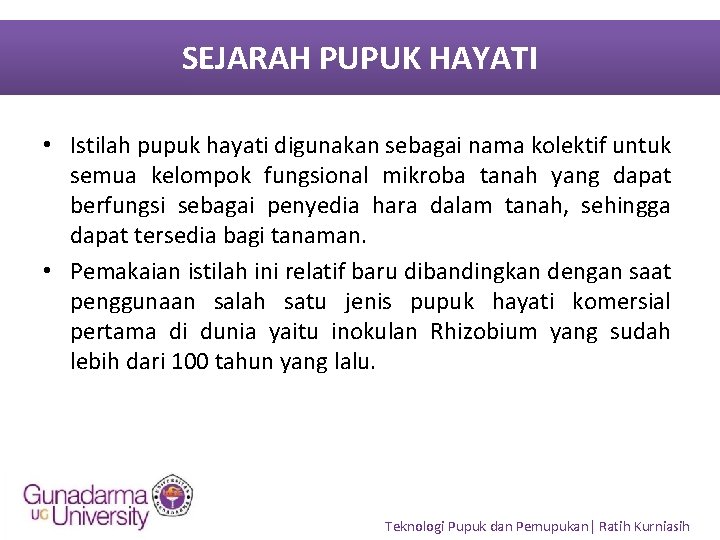 SEJARAH PUPUK HAYATI

• Istilah pupuk hayati digunakan sebagai nama kolektif untuk semua kelompok fungsional mikroba tanah yang dapat berfungsi sebagai penyedia hara dalam tanah, sehingga dapat tersedia bagi tanaman.

• Pemakaian istilah ini relatif baru dibandingkan dengan saat penggunaan salah satu jenis pupuk hayati komersial pertama di dunia yaitu inokulan Rhizobium yang sudah lebih dari 100 tahun yang lalu.

Gunadarma UG University

Teknologi Pupuk dan Pemupukan| Ratih Kurniasih